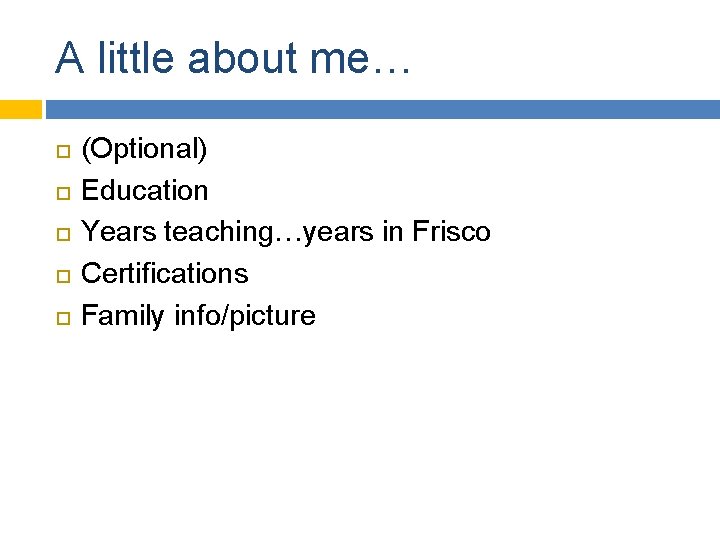 A little about me…

- (Optional)
- Education
- Years teaching…years in Frisco
- Certifications
- Family info/picture